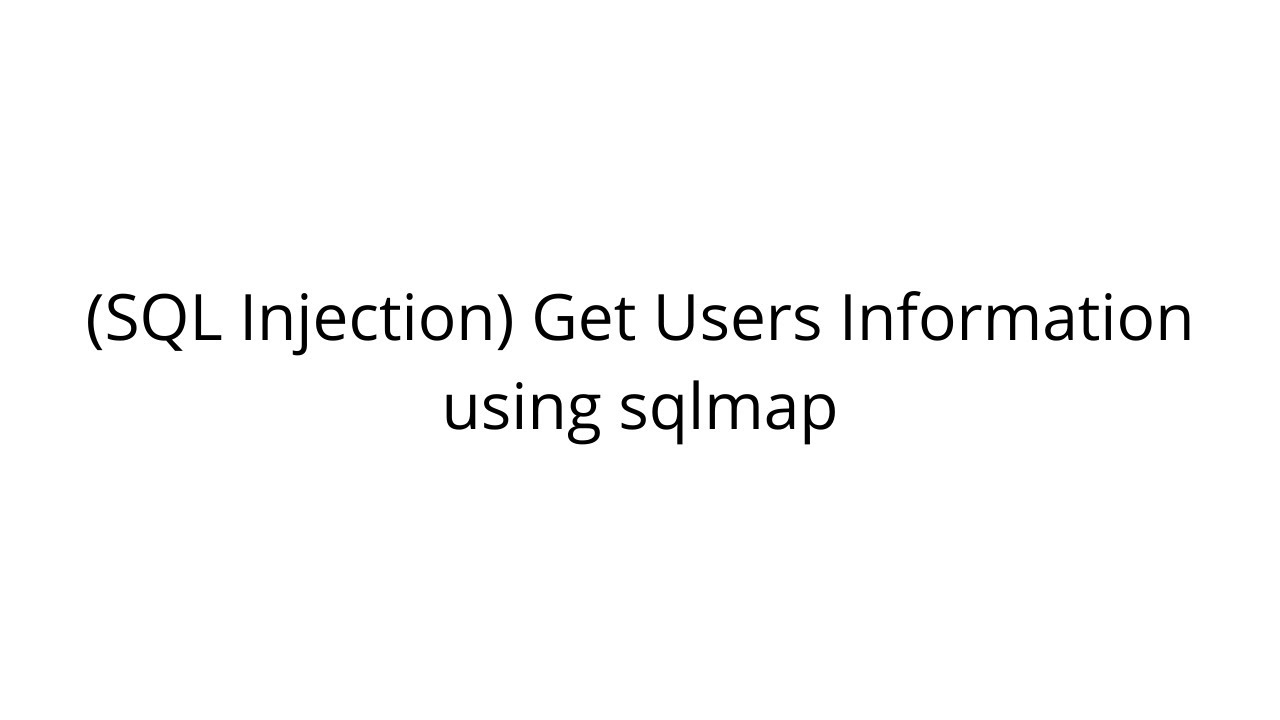 (SQL Injection) Get Users Information using sqlmap